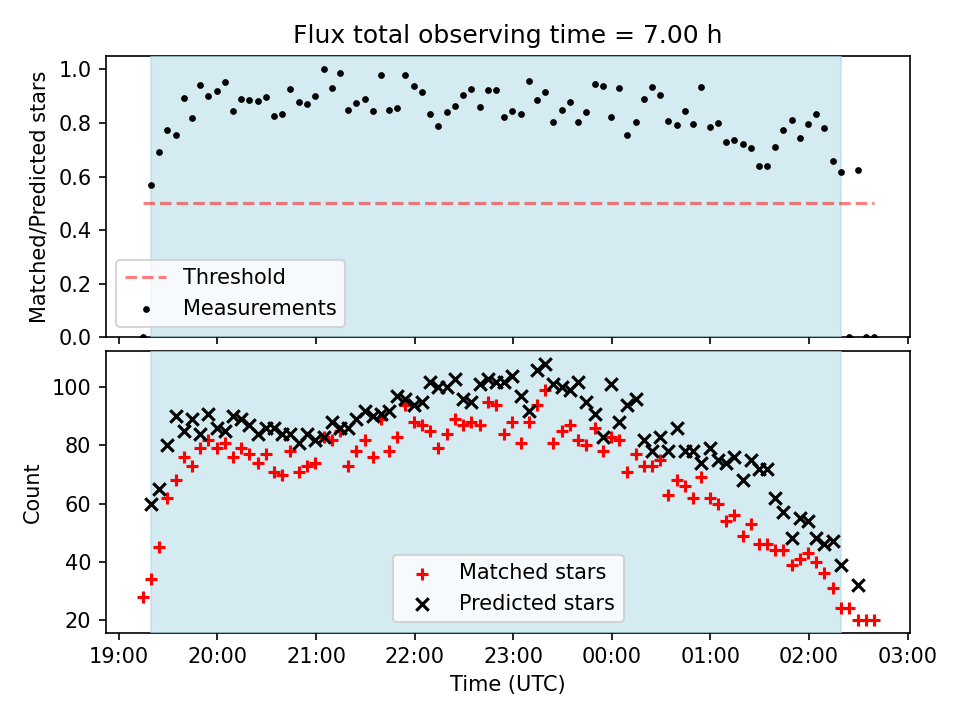 Flux total observing time = 7.00 h

Matched/Predicted stars

1.0
0.8
0.6
0.4
0.2
0.0

Threshold
Measurements

Count

100
80
60
40
20

Matched stars
Predicted stars

19:00 20:00 21:00 22:00 23:00 00:00 01:00 02:00 03:00

Time (UTC)